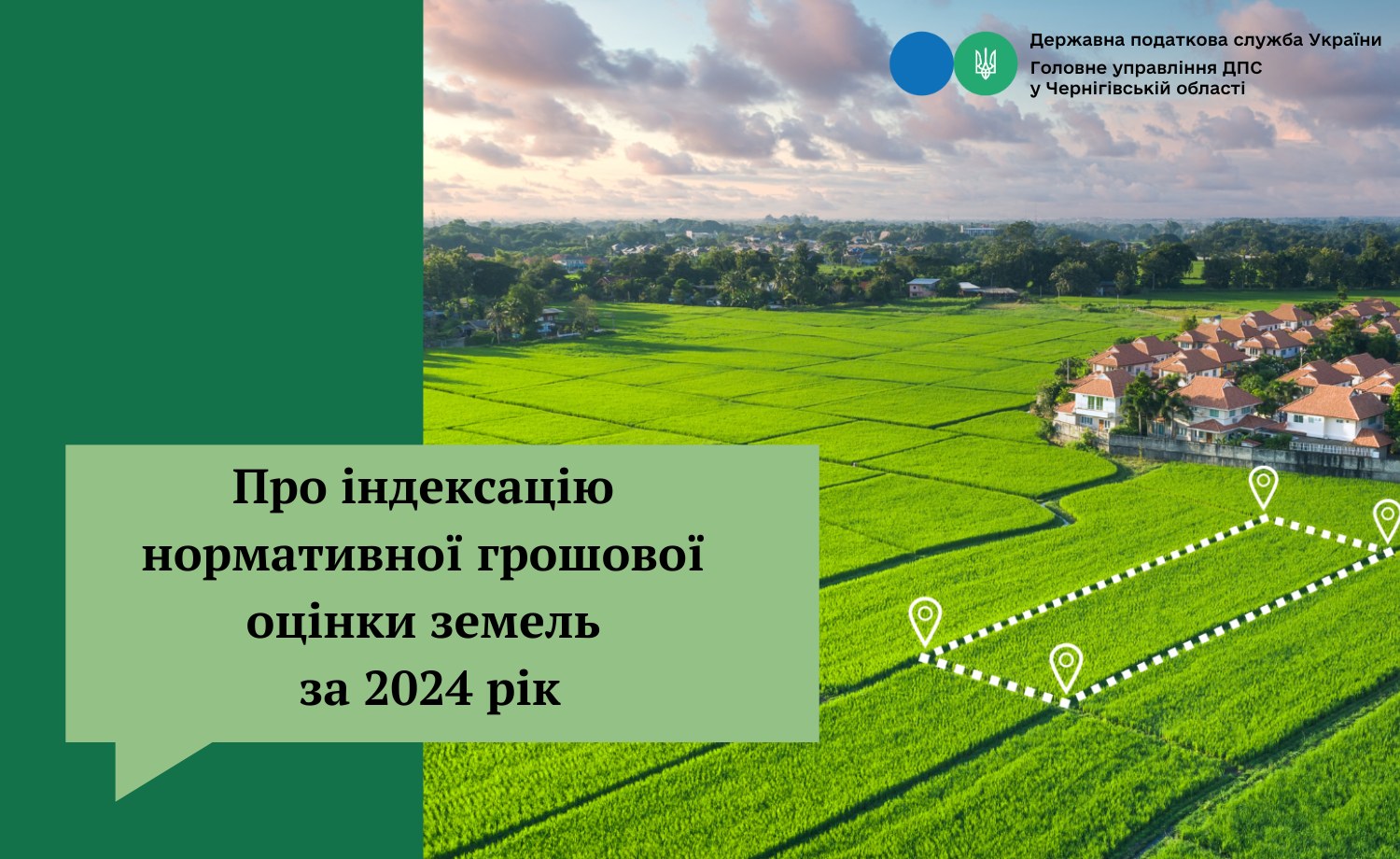 Державна податкова служба України
Головне управління ДПС у Чернігівській області

Про індексацію нормативної грошової оцінки земель за 2024 рік